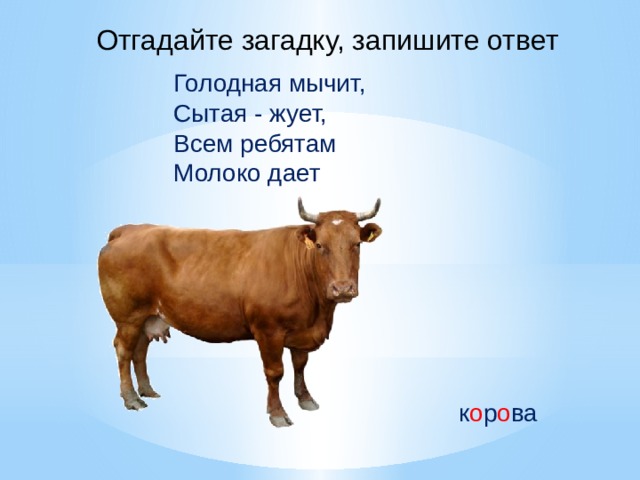 Отгадайте загадку, запишите ответ

Голодная мычит,
Сытая - жует,
Всем ребятам
Молоко дает

корова